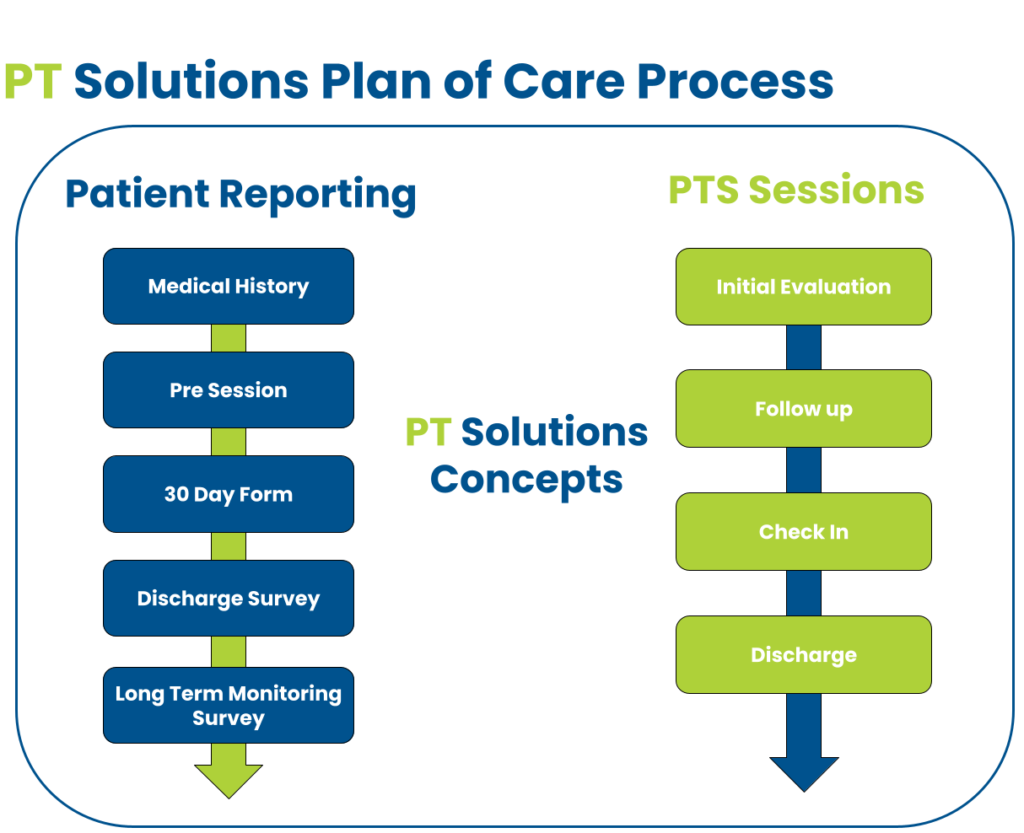 PT Solutions Plan of Care Process

Patient Reporting

Medical History

Pre Session

30 Day Form

Discharge Survey

Long Term Monitoring Survey

PT Solutions Concepts

PTS Sessions

Initial Evaluation

Follow up

Check In

Discharge